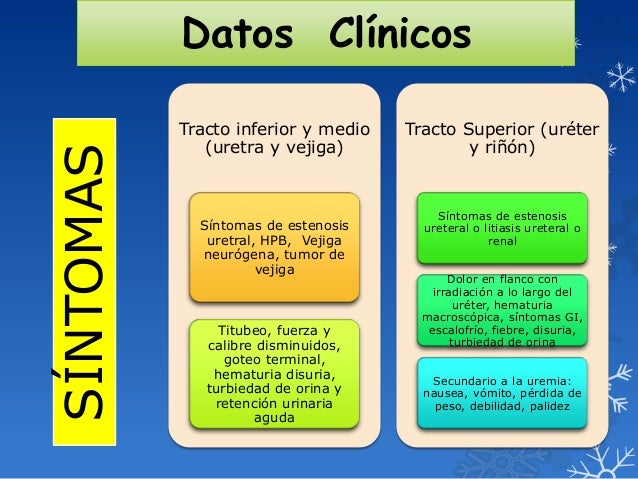 Datos Clínicos

SÍNTOMAS

Tracto inferior y medio (uretra y vejiga)

Síntomas de estenosis uretral, HPB, Vejiga neurógena, tumor de vejiga

Titubeo, fuerza y calibre disminuidos, goteo terminal, hematuria disuria, turbiedad de orina y retención urinaria aguda

Tracto Superior (uréter y riñón)

Síntomas de estenosis ureteral o litiasis ureteral o renal

Dolor en flanco con irradiación a lo largo del uréter, hematuria macroscópica, síntomas GI, escalofrío, fiebre, disuria, turbiedad de orina

Secundario a la uremia: nausea, vómito, pérdida de peso, debilidad, palidez